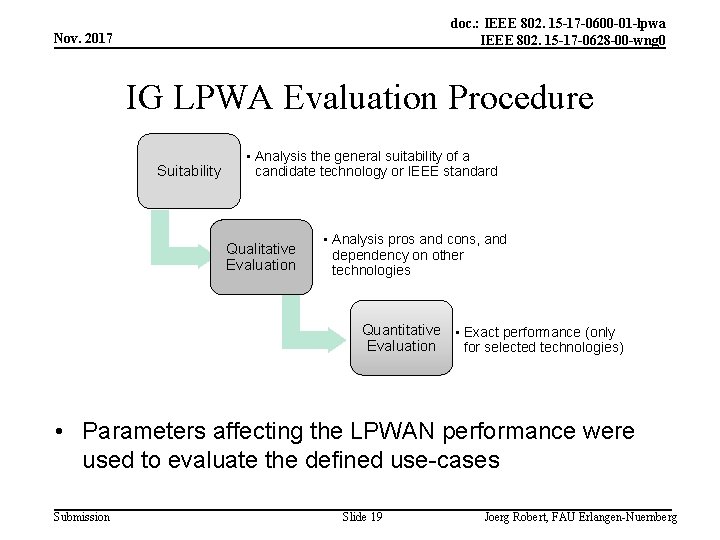 Nov. 2017

doc.: IEEE 802. 15-17-0600-01-lpwa
IEEE 802. 15-17-0628-00-wng0

IG LPWA Evaluation Procedure

Suitability

• Analysis the general suitability of a candidate technology or IEEE standard

Qualitative Evaluation

• Analysis pros and cons, and dependency on other technologies

Quantitative Evaluation

• Exact performance (only for selected technologies)

• Parameters affecting the LPWAN performance were used to evaluate the defined use-cases

Submission

Slide 19

Joerg Robert, FAU Erlangen-Nuernberg